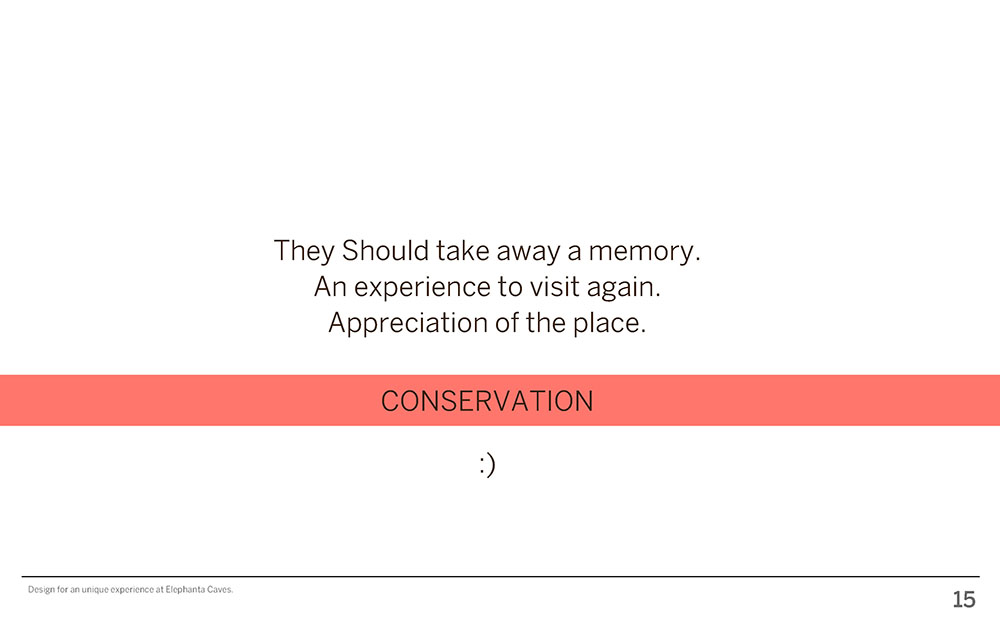 They Should take away a memory.
An experience to visit again.
Appreciation of the place.

CONSERVATION

:)

Design for an unique experience at Elephanta Caves.

15